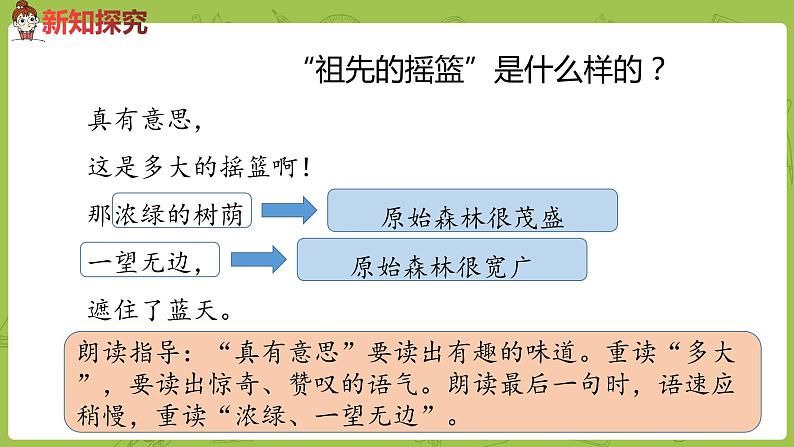 新知探究

“祖先的摇篮”是什么样的？

真有意思，

这是多大的摇篮啊！

那浓绿的树荫

原始森林很茂盛

一望无边，

原始森林很宽广

遮住了蓝天。

朗读指导：“真有意思”要读出有趣的味道。重读“多大”，要读出惊奇、赞叹的语气。朗读最后一句时，语速应稍慢，重读“浓绿、一望无边”。